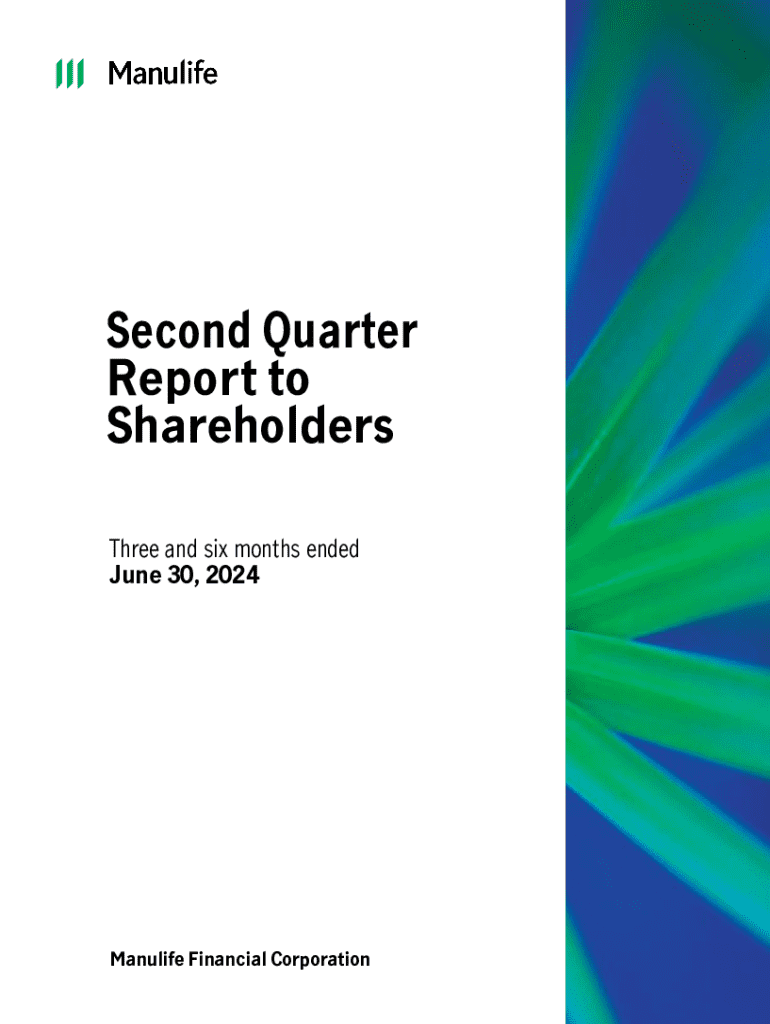 Manulife

Second Quarter Report to Shareholders

Three and six months ended
June 30, 2024

Manulife Financial Corporation